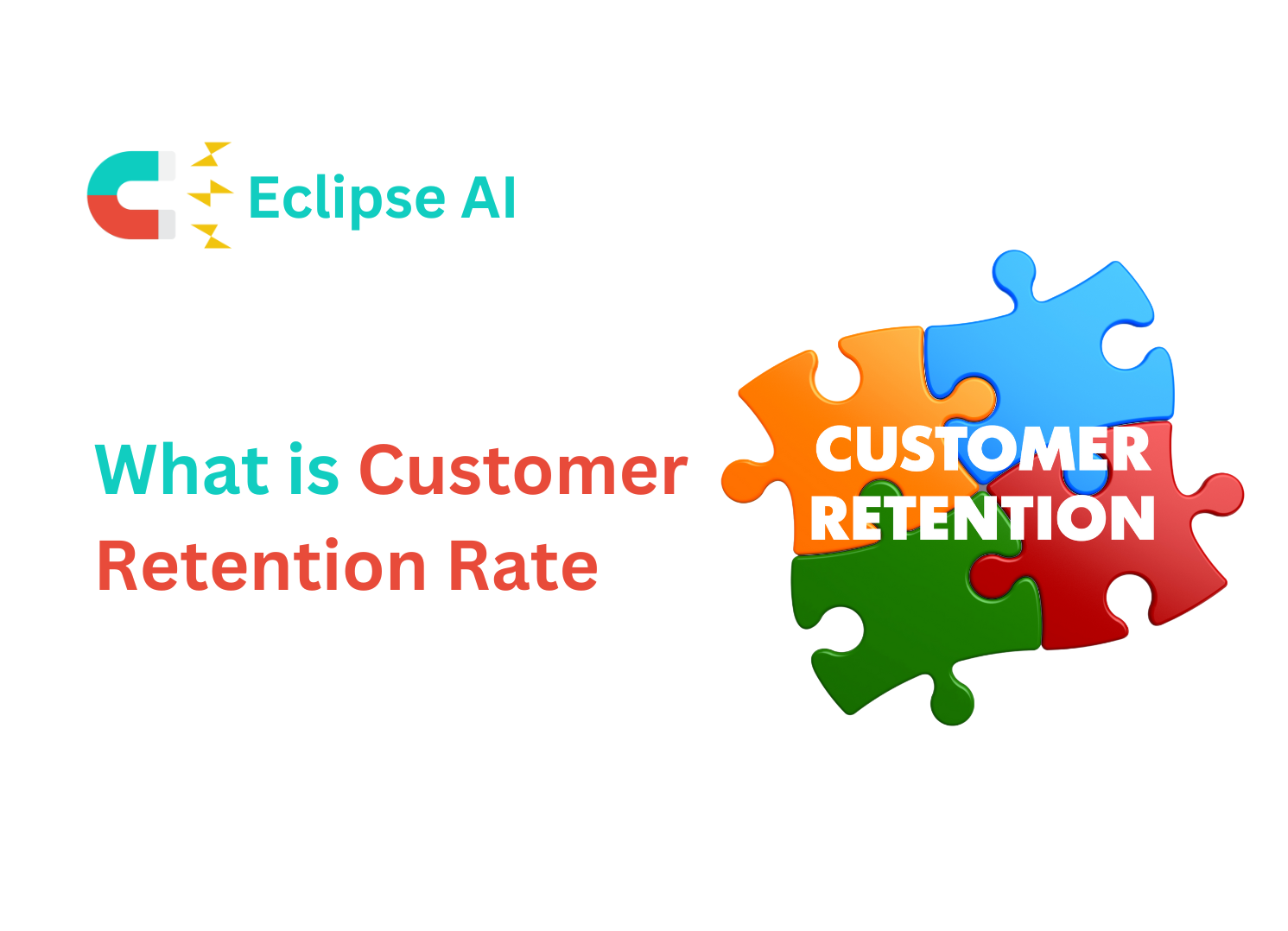 Eclipse AI

What is Customer Retention Rate

CUSTOMER RETENTION